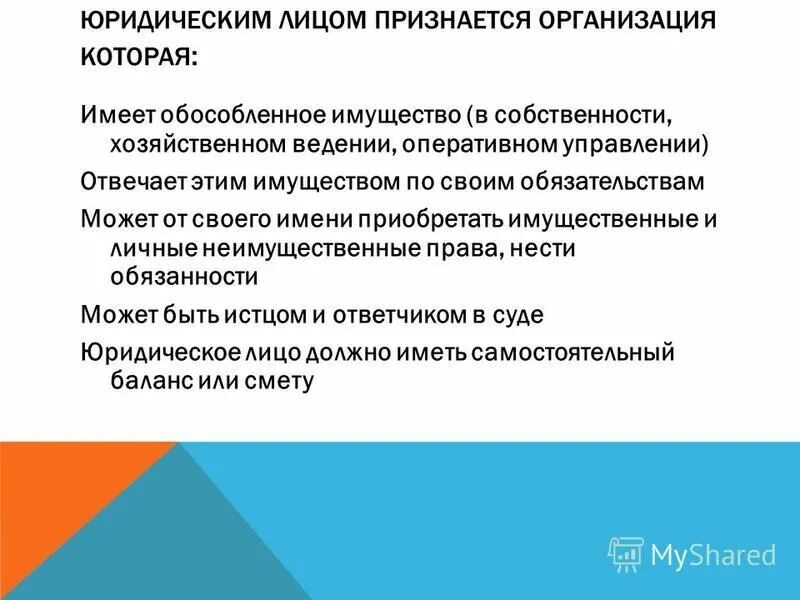 ЮРИДИЧЕСКИМ ЛИЦОМ ПРИЗНАЕТСЯ ОРГАНИЗАЦИЯ КОТОРАЯ:

Имеет обособленное имущество (в собственности, хозяйственном ведении, оперативном управлении)

Отвечает этим имуществом по своим обязательствам

Может от своего имени приобретать имущественные и личные неимущественные права, нести обязанности

Может быть истцом и ответчиком в суде

Юридическое лицо должно иметь самостоятельный баланс или смету

MyShared